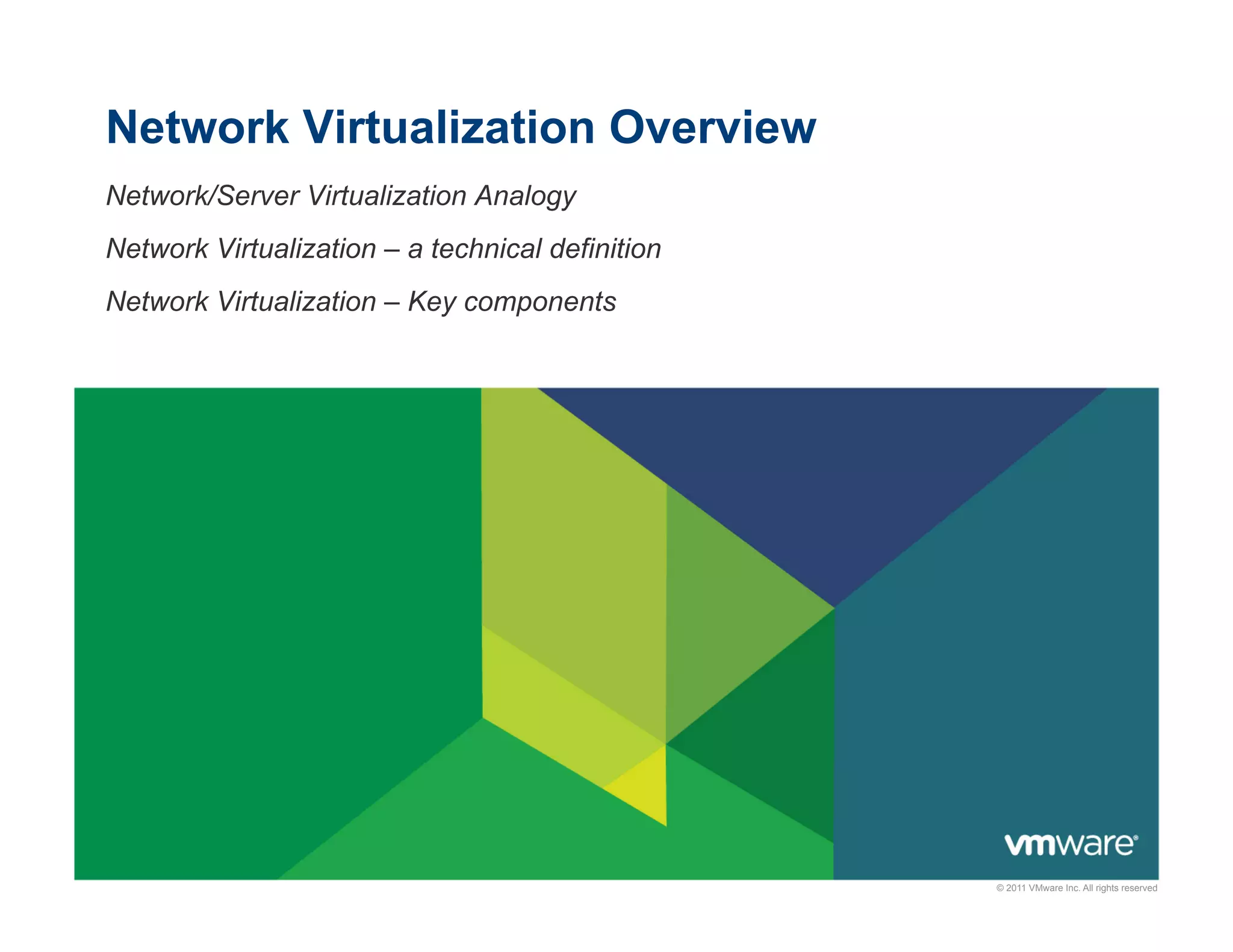 Network Virtualization Overview

Network/Server Virtualization Analogy

Network Virtualization – a technical definition

Network Virtualization – Key components

vmware®

© 2011 VMware Inc. All rights reserved